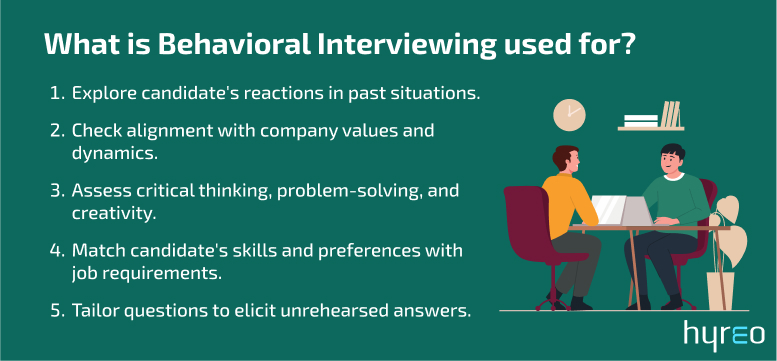 What is Behavioral Interviewing used for?

1. Explore candidate's reactions in past situations.

2. Check alignment with company values and dynamics.

3. Assess critical thinking, problem-solving, and creativity.

4. Match candidate's skills and preferences with job requirements.

5. Tailor questions to elicit unrehearsed answers.

hyreo